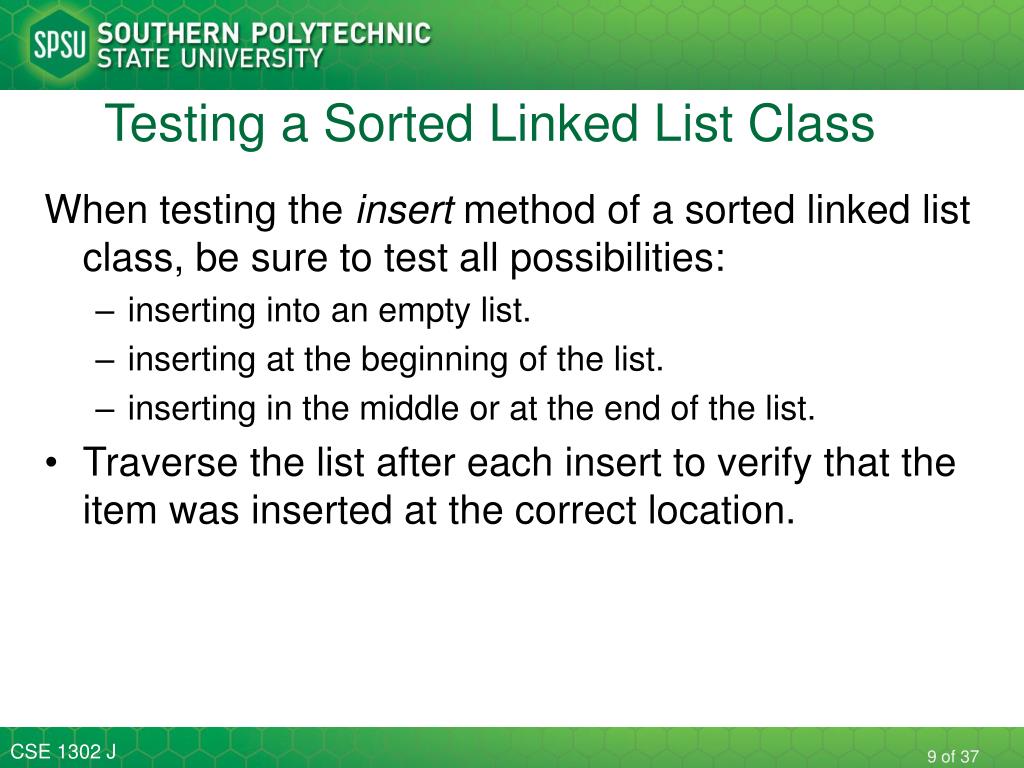 SPSU SOUTHERN POLYTECHNIC STATE UNIVERSITY

Testing a Sorted Linked List Class

When testing the insert method of a sorted linked list class, be sure to test all possibilities:
– inserting into an empty list.
– inserting at the beginning of the list.
– inserting in the middle or at the end of the list.
• Traverse the list after each insert to verify that the item was inserted at the correct location.

CSE 1302 J

9 of 37